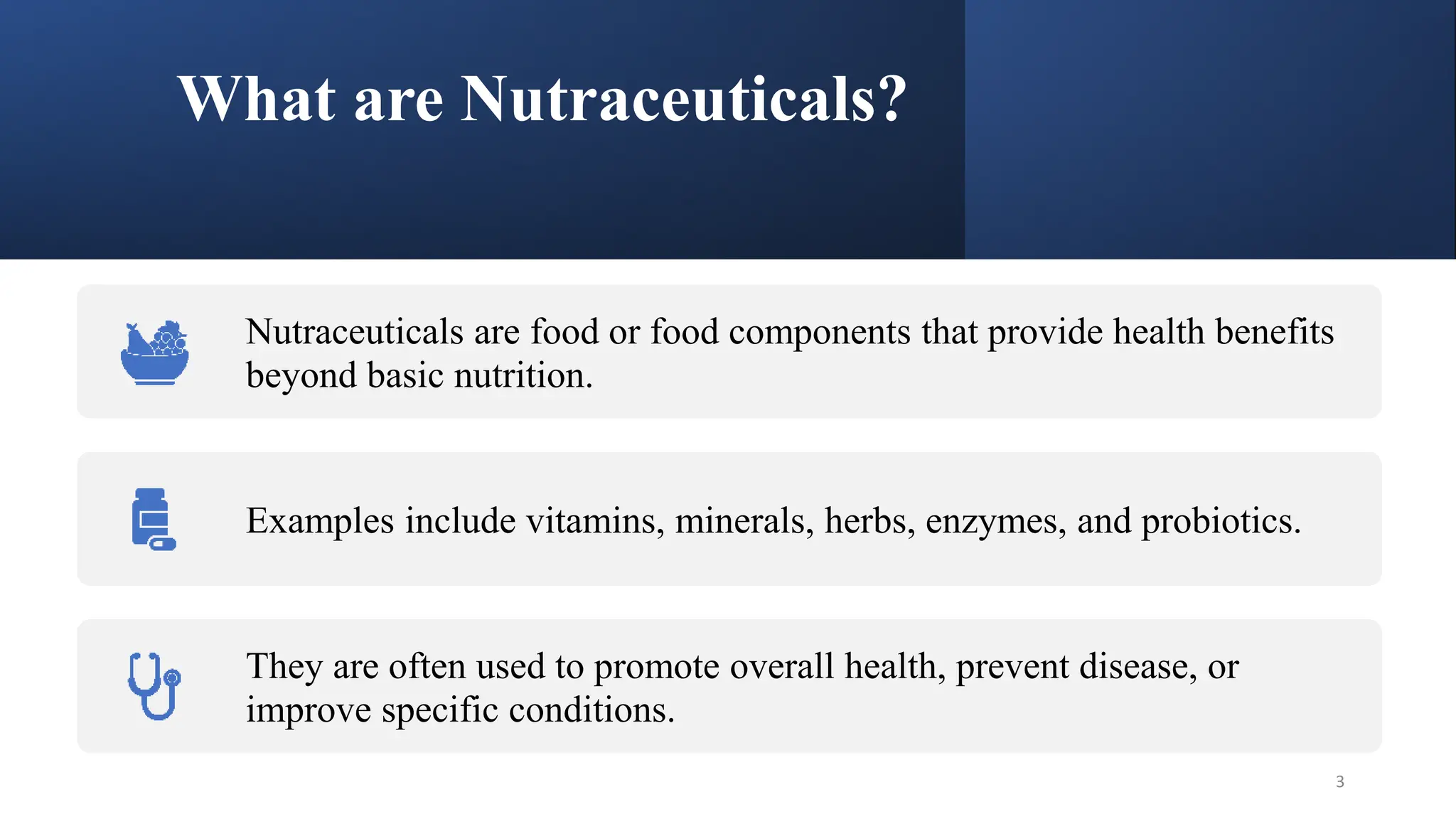 What are Nutraceuticals?

Nutraceuticals are food or food components that provide health benefits beyond basic nutrition.

Examples include vitamins, minerals, herbs, enzymes, and probiotics.

They are often used to promote overall health, prevent disease, or improve specific conditions.

3